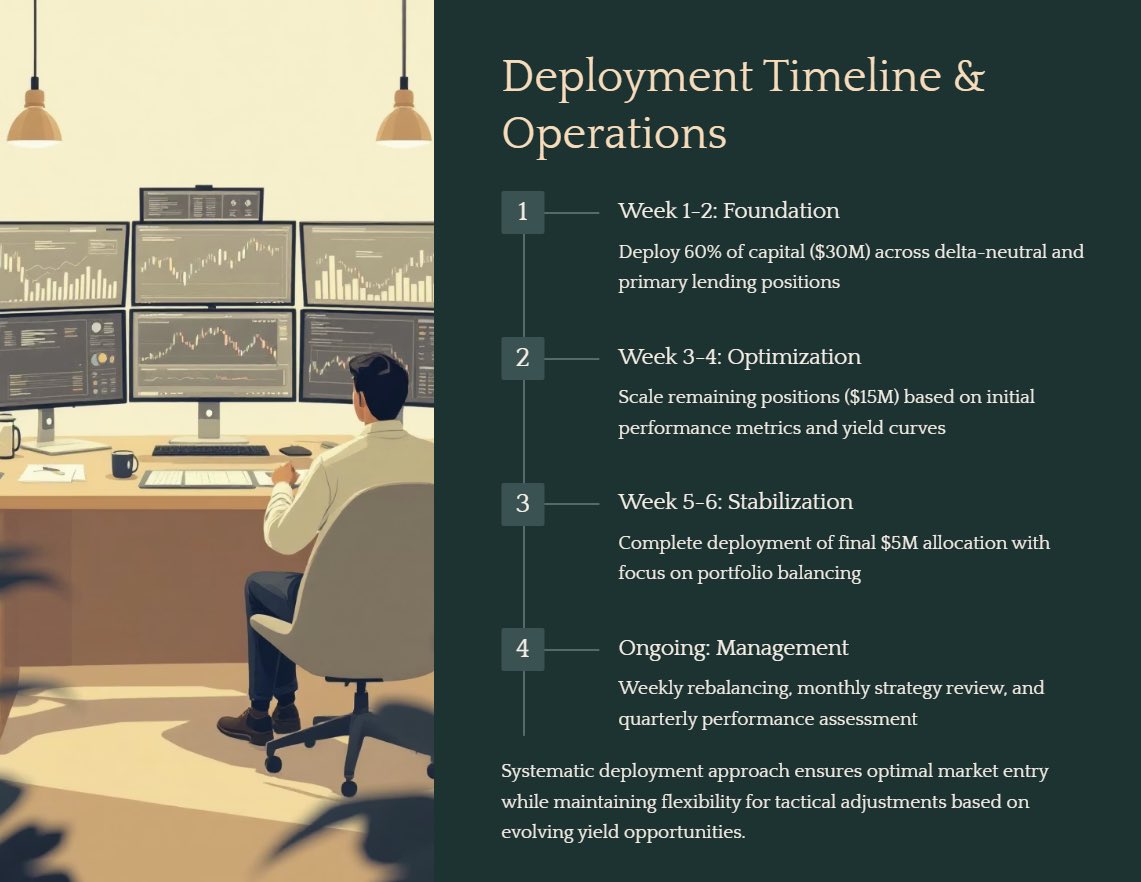 Deployment Timeline & Operations

1

Week 1-2: Foundation

Deploy 60% of capital (\$30M) across delta-neutral and primary lending positions

2

Week 3-4: Optimization

Scale remaining positions (\$15M) based on initial performance metrics and yield curves

3

Week 5-6: Stabilization

Complete deployment of final \$5M allocation with focus on portfolio balancing

4

Ongoing: Management

Weekly rebalancing, monthly strategy review, and quarterly performance assessment

Systematic deployment approach ensures optimal market entry while maintaining flexibility for tactical adjustments based on evolving yield opportunities.